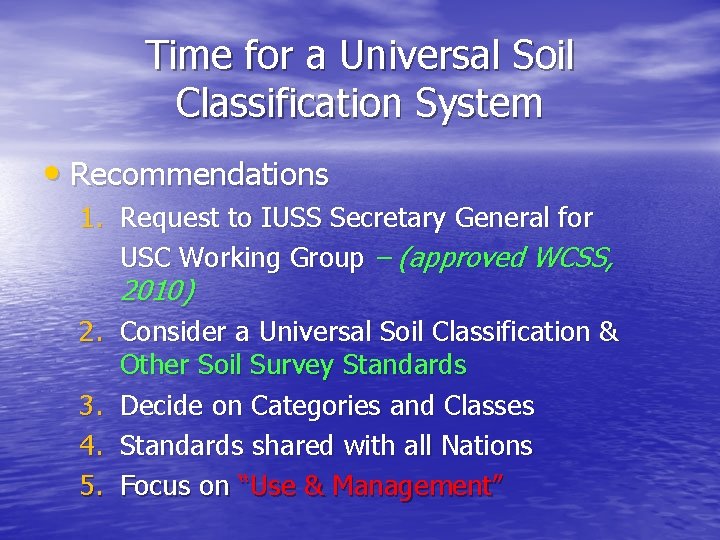 Time for a Universal Soil Classification System

• Recommendations
1. Request to IUSS Secretary General for USC Working Group – (approved WCSS, 2010)
2. Consider a Universal Soil Classification & Other Soil Survey Standards
3. Decide on Categories and Classes
4. Standards shared with all Nations
5. Focus on "Use & Management"